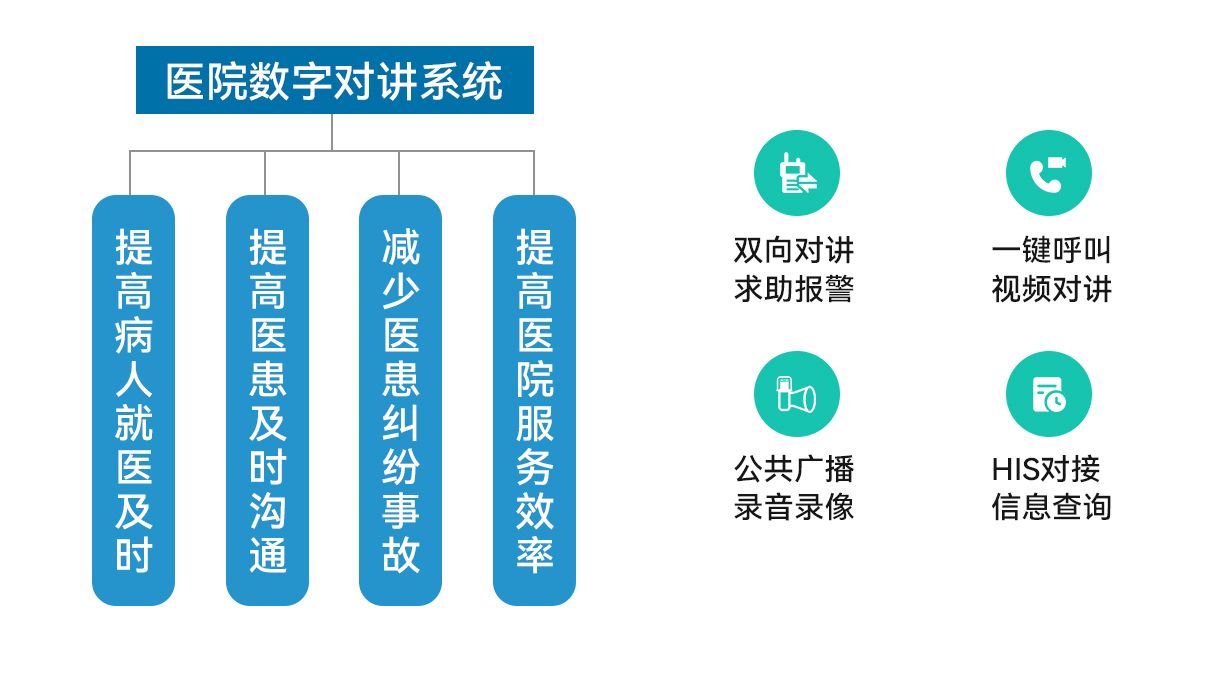 医院数字对讲系统

提高病人就医及时

提高医患及时沟通

减少医患纠纷事故

提高医院服务效率

双向对讲
求助报警

一键呼叫
视频对讲

公共广播
录音录像

HIS对接
信息查询